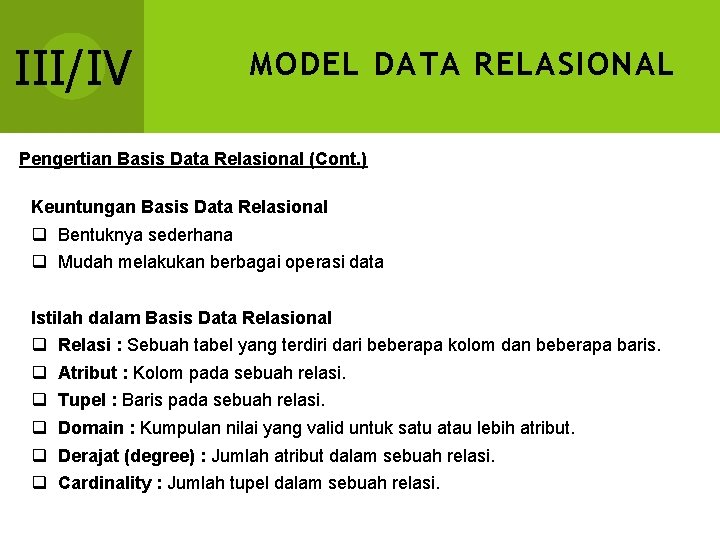 III/IV

MODEL DATA RELASIONAL

Pengertian Basis Data Relasional (Cont.)

Keuntungan Basis Data Relasional
❑ Bentuknya sederhana
❑ Mudah melakukan berbagai operasi data

Istilah dalam Basis Data Relasional
❑ Relasi : Sebuah tabel yang terdiri dari beberapa kolom dan beberapa baris.
❑ Atribut : Kolom pada sebuah relasi.
❑ Tupel : Baris pada sebuah relasi.
❑ Domain : Kumpulan nilai yang valid untuk satu atau lebih atribut.
❑ Derajat (degree) : Jumlah atribut dalam sebuah relasi.
❑ Cardinality : Jumlah tupel dalam sebuah relasi.